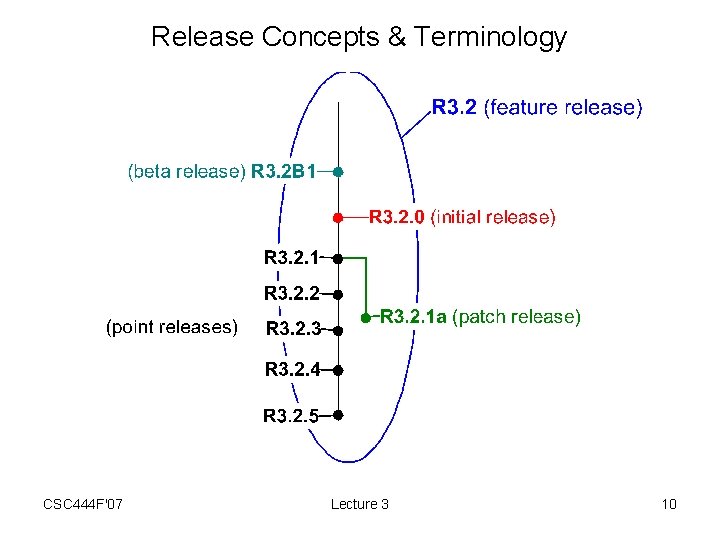 Release Concepts & Terminology

R3.2 (feature release)

(beta release) R3.2B1

R3.2.0 (initial release)

R3.2.1

R3.2.2

R3.2.1a (patch release)

(point releases) R3.2.3

R3.2.4

R3.2.5

CSC444F'07

Lecture 3

10